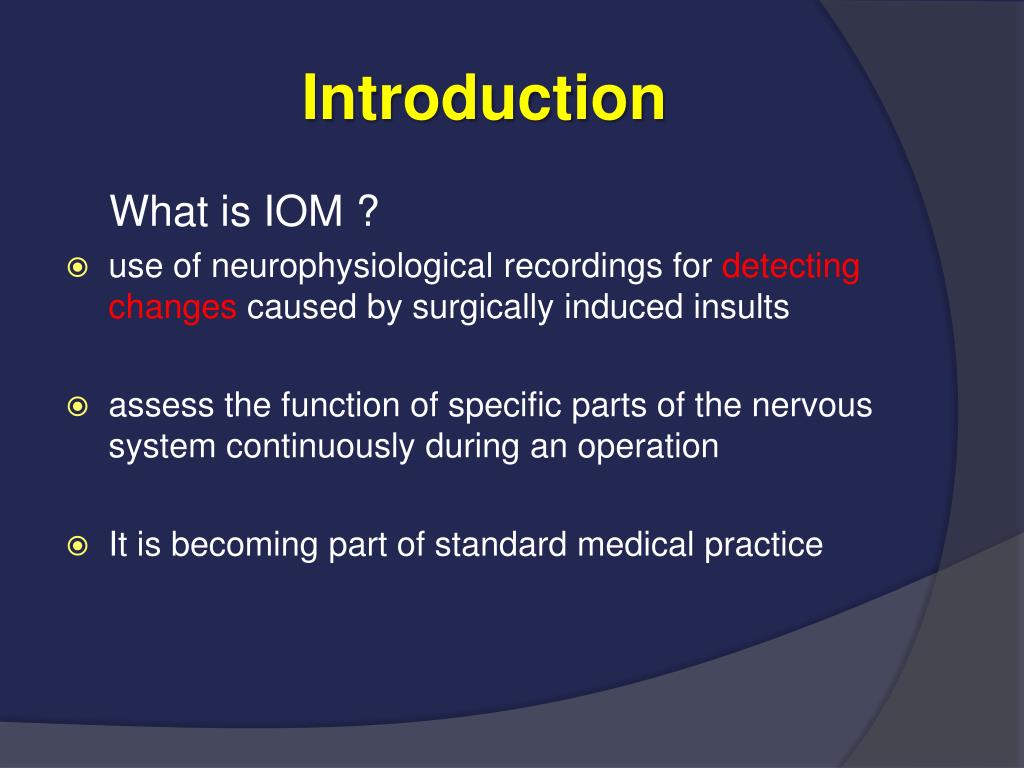 Introduction

What is IOM ?

use of neurophysiological recordings for detecting changes caused by surgically induced insults

assess the function of specific parts of the nervous system continuously during an operation

It is becoming part of standard medical practice